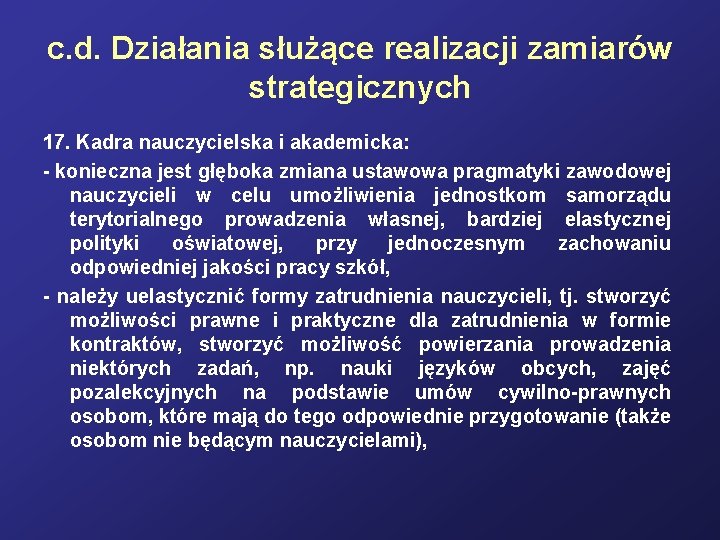 c.d. Działania służące realizacji zamiarów strategicznych

17. Kadra nauczycielska i akademicka:

- konieczna jest głęboka zmiana ustawowa pragmatyki zawodowej nauczycieli w celu umożliwienia jednostkom samorządu terytorialnego prowadzenia własnej, bardziej elastycznej polityki oświatowej, przy jednoczesnym zachowaniu odpowiedniej jakości pracy szkół,

- należy uelastycznić formy zatrudnienia nauczycieli, tj. stworzyć możliwości prawne i praktyczne dla zatrudnienia w formie kontraktów, stworzyć możliwość powierzania prowadzenia niektórych zadań, np. nauki języków obcych, zajęć pozalekcyjnych na podstawie umów cywilno-prawnych osobom, które mają do tego odpowiednie przygotowanie (także osobom nie będącym nauczycielami),